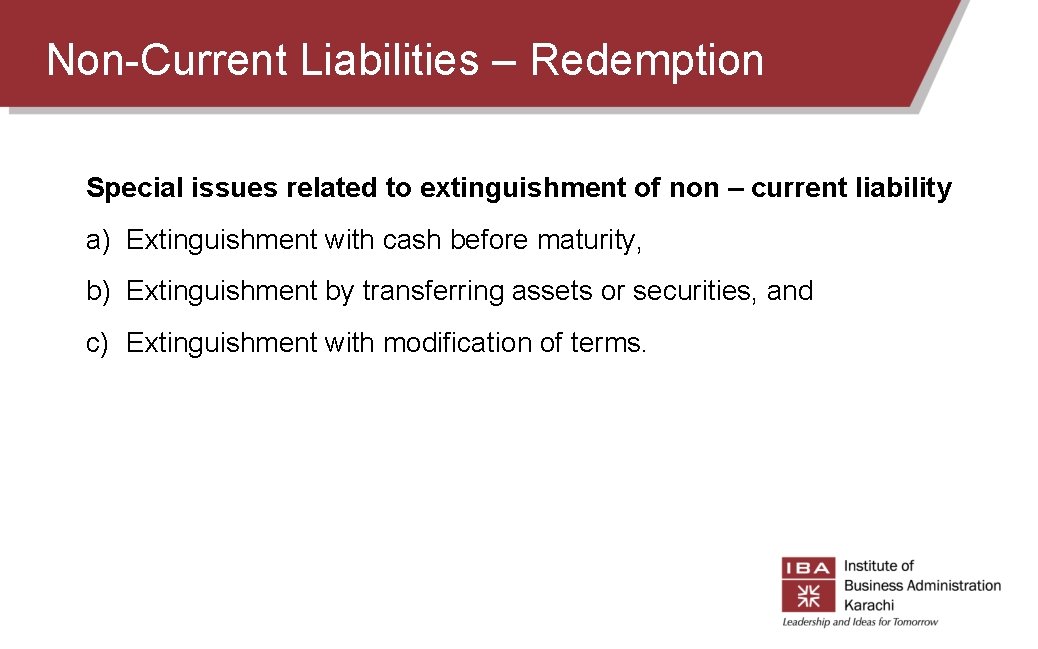 Non-Current Liabilities – Redemption

Special issues related to extinguishment of non – current liability

a) Extinguishment with cash before maturity,

b) Extinguishment by transferring assets or securities, and

c) Extinguishment with modification of terms.

IBA Institute of Business Administration Karachi
Leadership and Ideas for Tomorrow